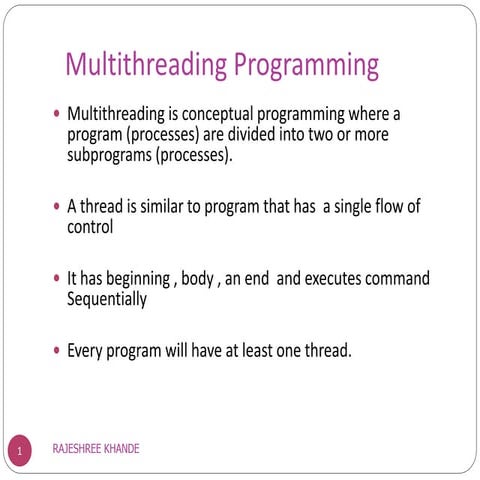 Multithreading Programming

• Multithreading is conceptual programming where a program (processes) are divided into two or more subprograms (processes).

• A thread is similar to program that has a single flow of control

• It has beginning , body , an end and executes command Sequentially

• Every program will have at least one thread.

1 RAJESHREE KHANDE